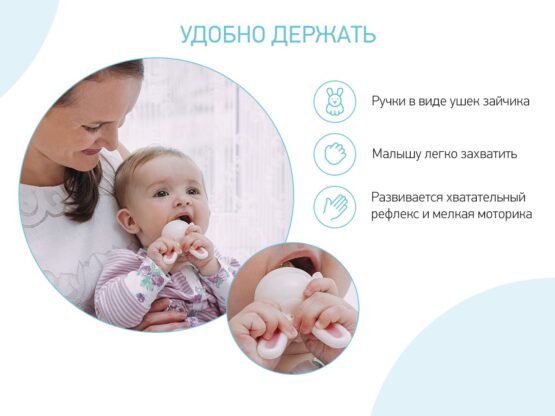 УДОБНО ДЕРЖАТЬ

Ручки в виде ушек зайчика

Малышу легко захватить

Развивается хватательный рефлекс и мелкая моторика